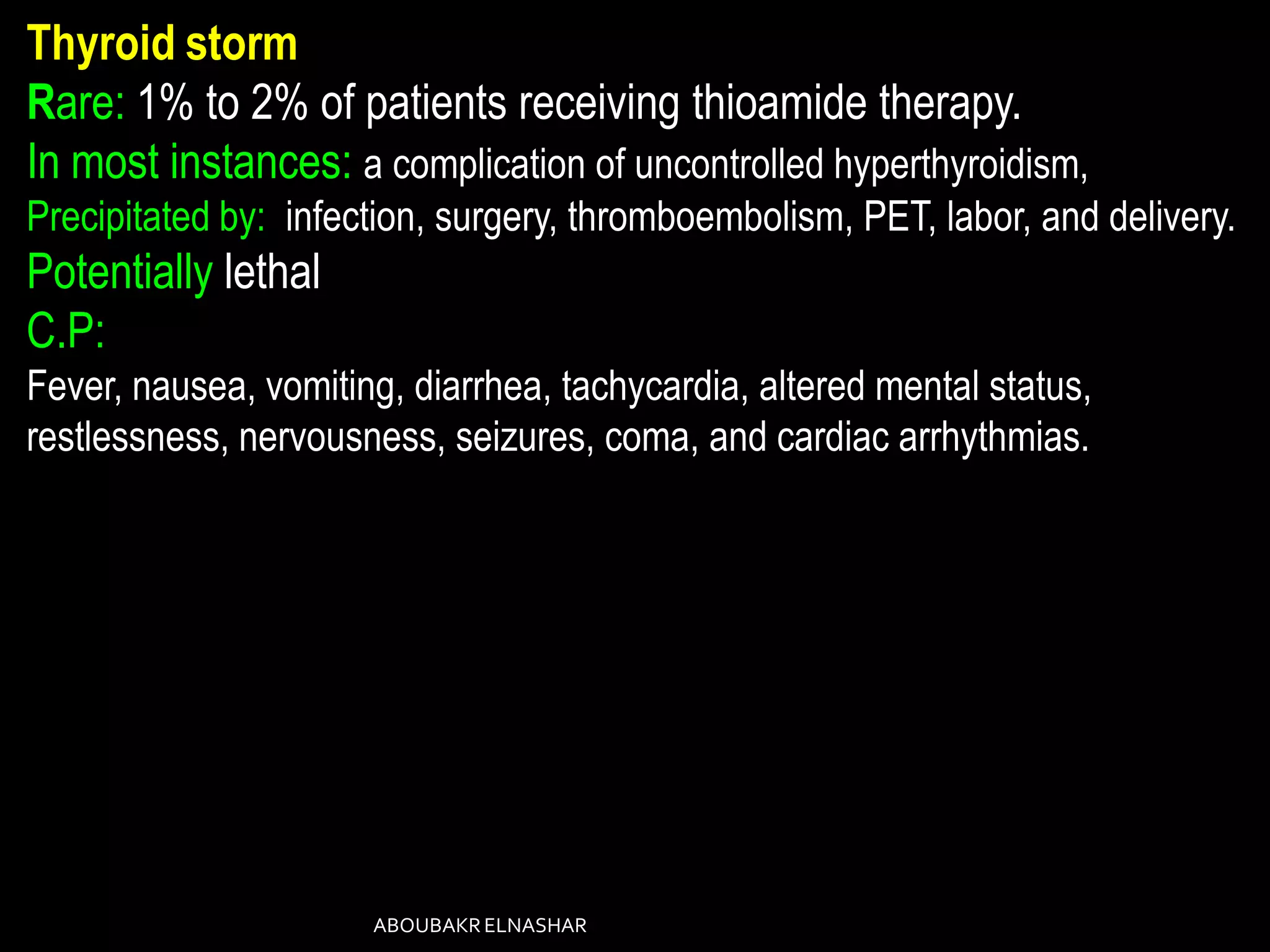 Thyroid storm

Rare: 1% to 2% of patients receiving thioamide therapy.

In most instances: a complication of uncontrolled hyperthyroidism,

Precipitated by: infection, surgery, thromboembolism, PET, labor, and delivery.

Potentially lethal

C.P:

Fever, nausea, vomiting, diarrhea, tachycardia, altered mental status, restlessness, nervousness, seizures, coma, and cardiac arrhythmias.

ABOUBAKR ELNASHAR